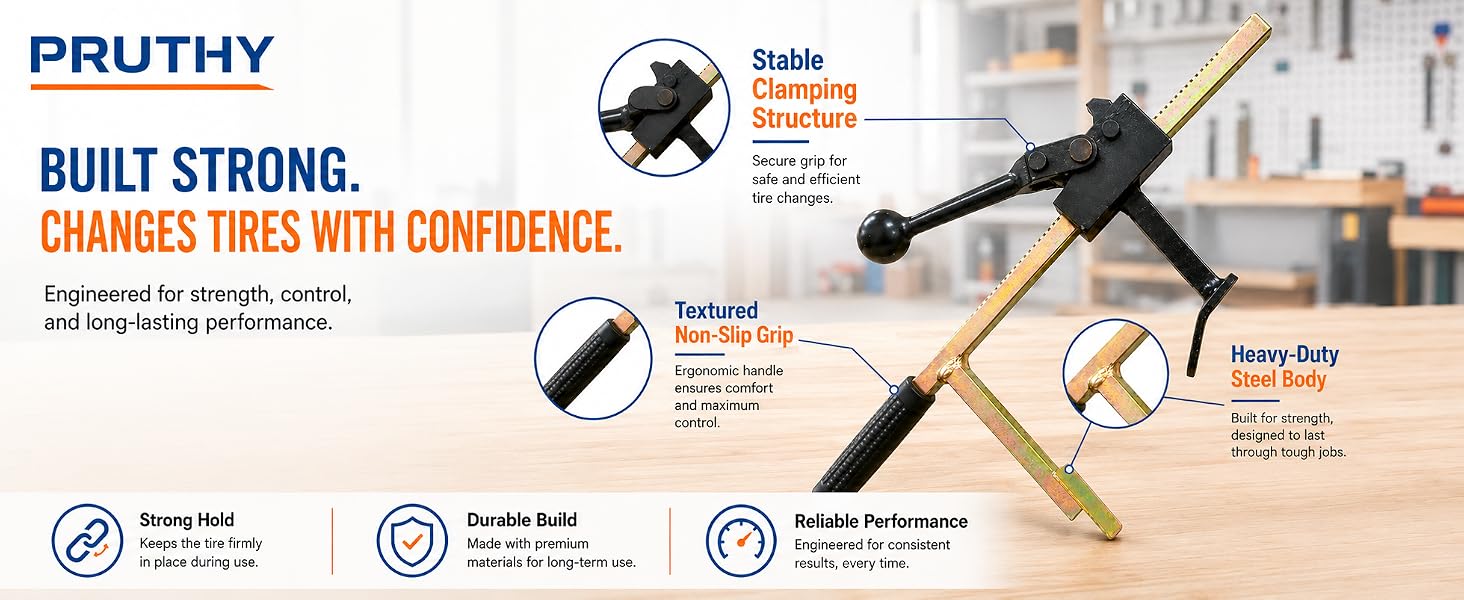 PRUTHY

BUILT STRONG.
CHANGES TIRES WITH CONFIDENCE.

Engineered for strength, control, and long-lasting performance.

Stable
Clamping
Structure

Secure grip for safe and efficient tire changes.

Textured
Non-Slip Grip

Ergonomic handle ensures comfort and maximum control.

Heavy-Duty
Steel Body

Built for strength, designed to last through tough jobs.

Strong Hold
Keeps the tire firmly in place during use.

Durable Build
Made with premium materials for long-term use.

Reliable Performance
Engineered for consistent results, every time.